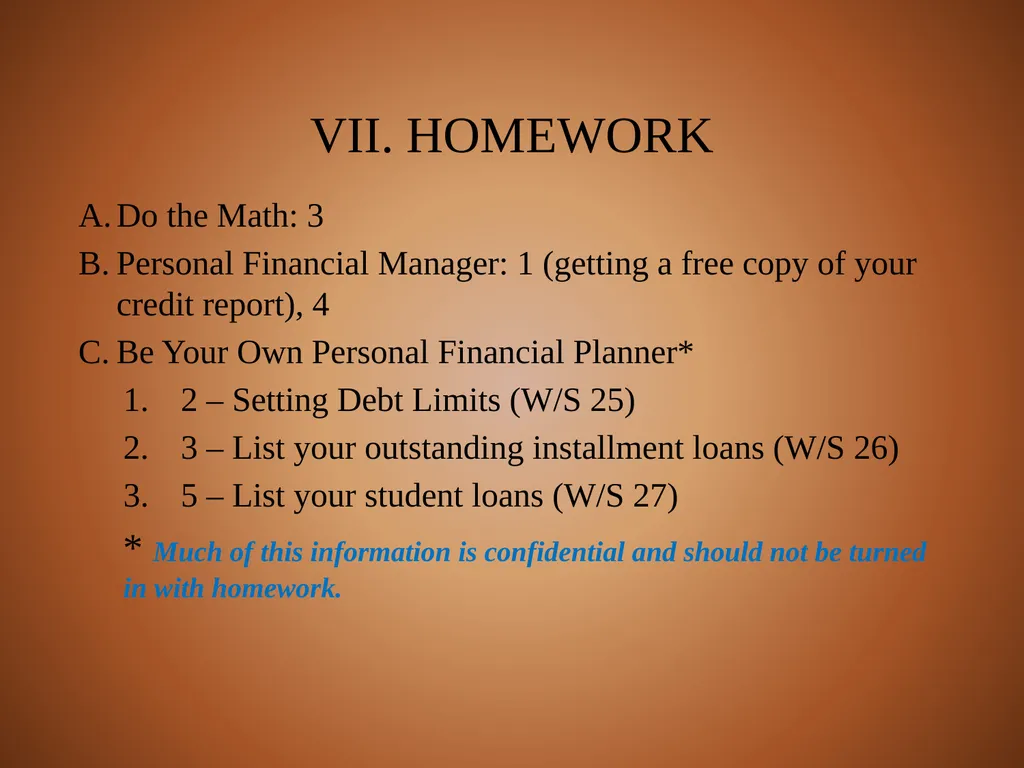 VII. HOMEWORK

A. Do the Math: 3

B. Personal Financial Manager: 1 (getting a free copy of your credit report), 4

C. Be Your Own Personal Financial Planner*

1. 2 – Setting Debt Limits (W/S 25)
2. 3 – List your outstanding installment loans (W/S 26)
3. 5 – List your student loans (W/S 27)

* Much of this information is confidential and should not be turned in with homework.